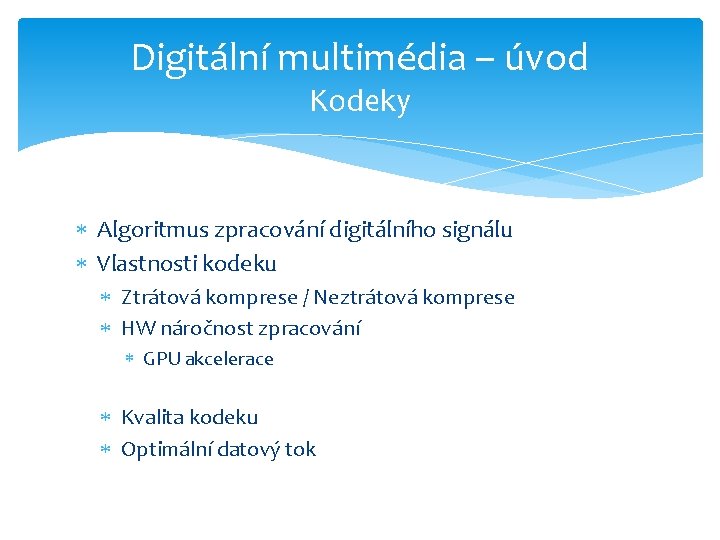 Digitální multimédia – úvod
Kodeky

∗ Algoritmus zpracování digitálního signálu
∗ Vlastnosti kodeku
∗ Ztrátová komprese / Neztrátová komprese
∗ HW náročnost zpracování
∗ GPU akcelerace

∗ Kvalita kodeku
∗ Optimální datový tok